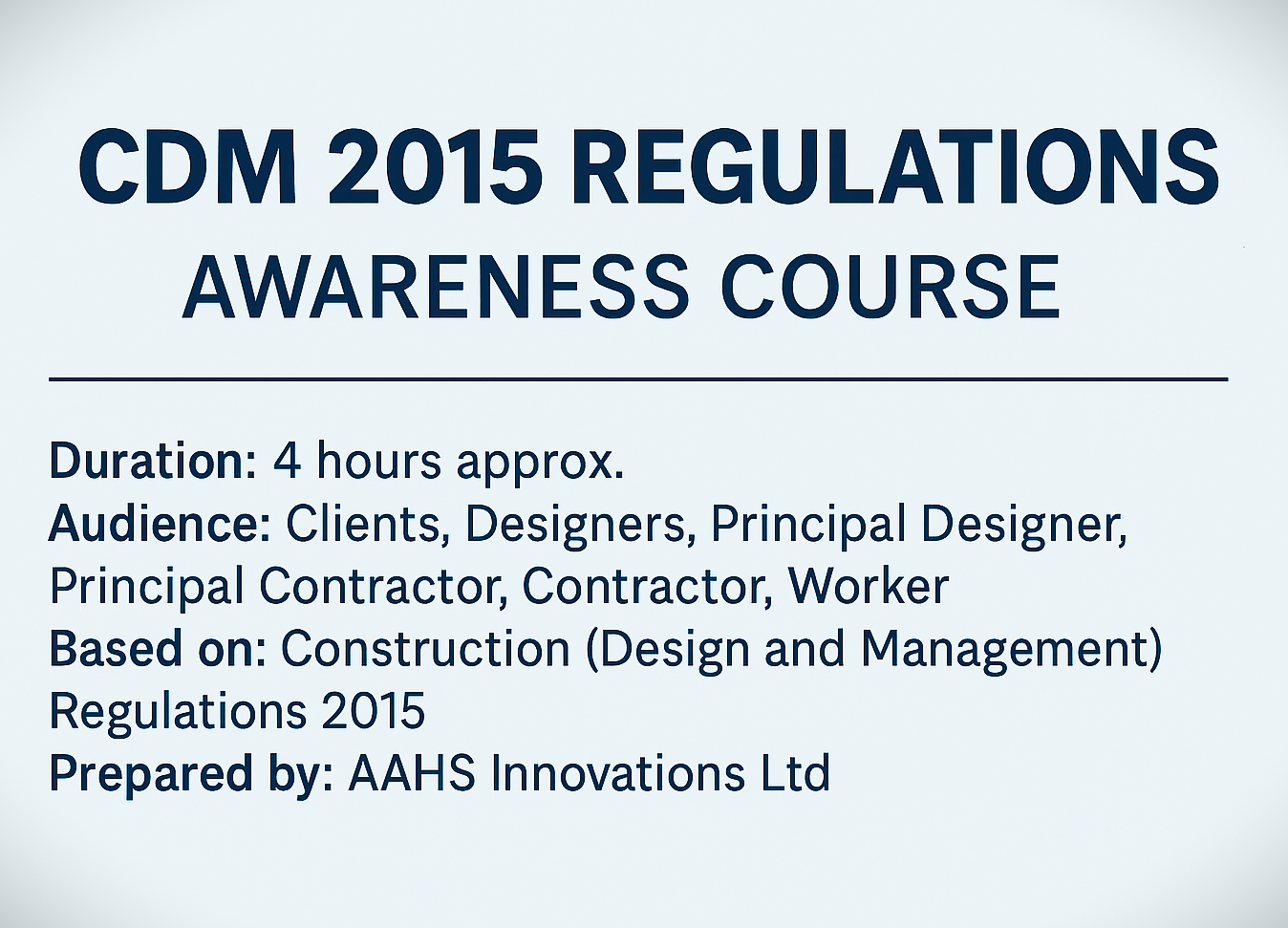 CDM 2015 REGULATIONS
AWARENESS COURSE

Duration: 4 hours approx.
Audience: Clients, Designers, Principal Designer, Principal Contractor, Contractor, Worker
Based on: Construction (Design and Management) Regulations 2015
Prepared by: AAHS Innovations Ltd